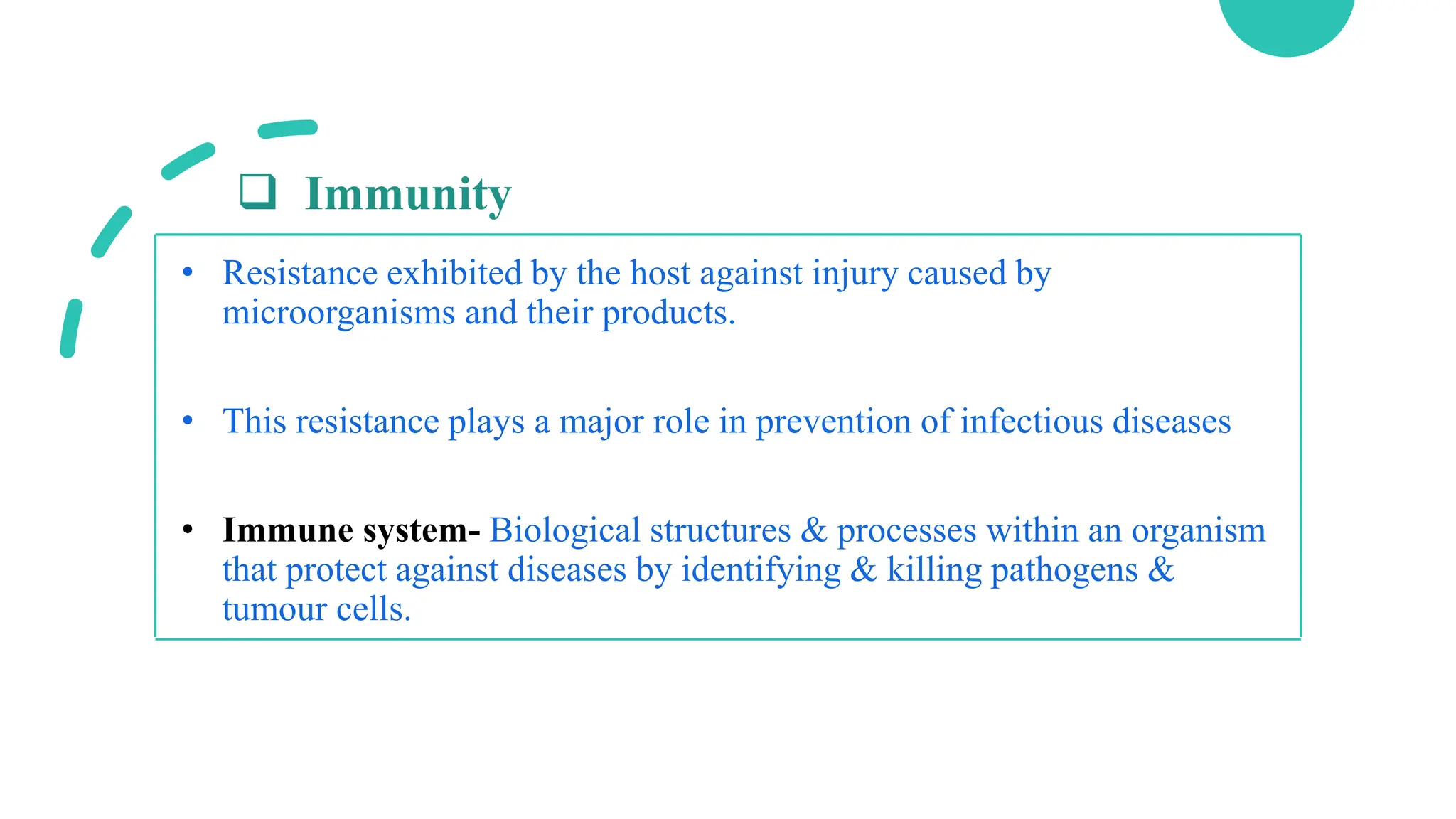 ❑ Immunity

• Resistance exhibited by the host against injury caused by microorganisms and their products.

• This resistance plays a major role in prevention of infectious diseases

• Immune system- Biological structures & processes within an organism that protect against diseases by identifying & killing pathogens & tumour cells.